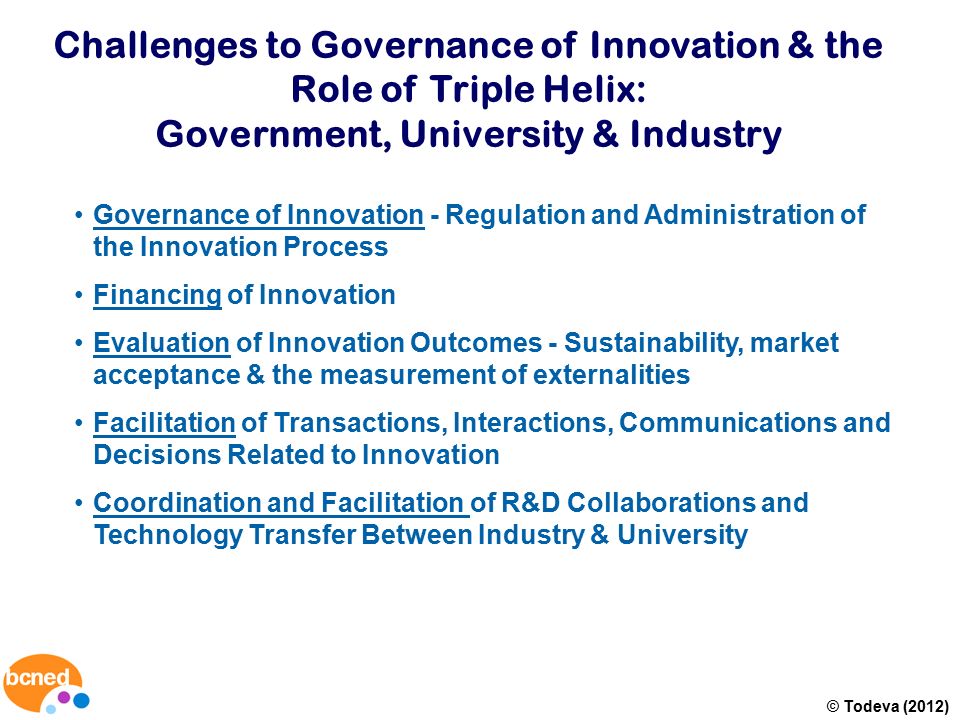 Challenges to Governance of Innovation & the Role of Triple Helix: Government, University & Industry

• Governance of Innovation - Regulation and Administration of the Innovation Process

• Financing of Innovation

• Evaluation of Innovation Outcomes - Sustainability, market acceptance & the measurement of externalities

• Facilitation of Transactions, Interactions, Communications and Decisions Related to Innovation

• Coordination and Facilitation of R&D Collaborations and Technology Transfer Between Industry & University

bcned

© Todeva (2012)